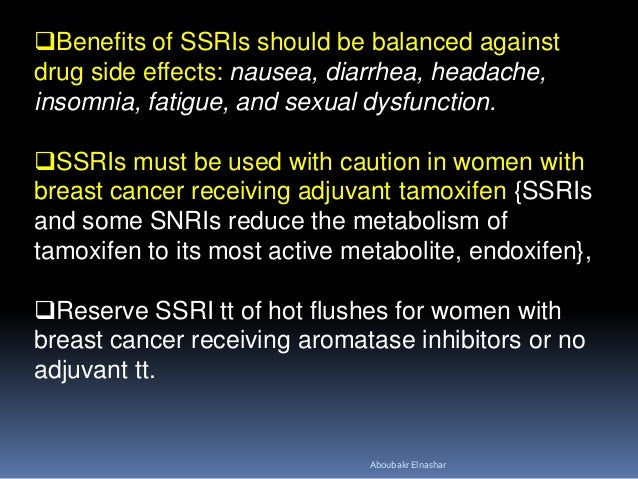 ❑Benefits of SSRIs should be balanced against drug side effects: nausea, diarrhea, headache, insomnia, fatigue, and sexual dysfunction.

❑SSRIs must be used with caution in women with breast cancer receiving adjuvant tamoxifen {SSRIs and some SNRIs reduce the metabolism of tamoxifen to its most active metabolite, endoxifen},

❑Reserve SSRI tt of hot flushes for women with breast cancer receiving aromatase inhibitors or no adjuvant tt.

Aboubakr Elnashar